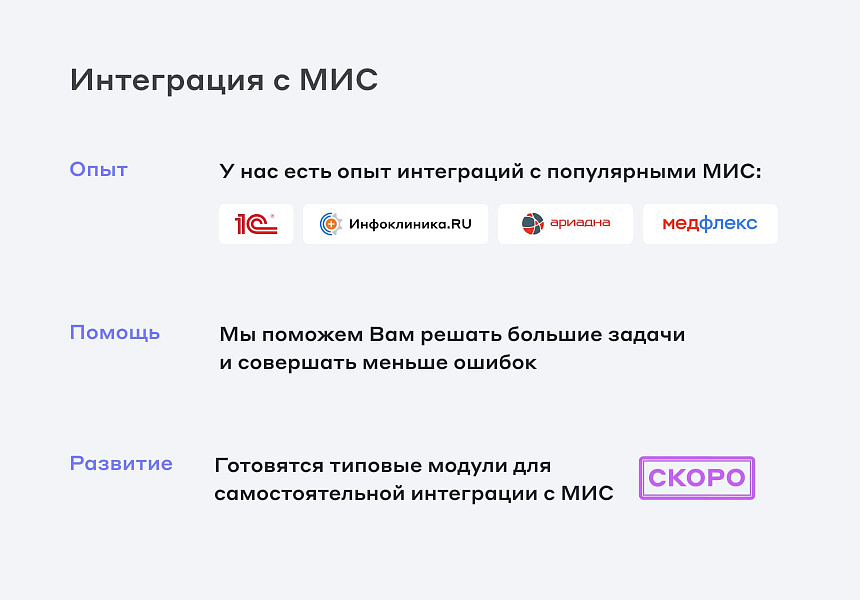 Интеграция с МИС

Опыт

У нас есть опыт интеграций с популярными МИС:

1С

Инфоклиника.RU

ариадна

медфлекс

Помощь

Мы поможем Вам решать большие задачи и совершать меньше ошибок

Развитие

Готовятся типовые модули для самостоятельной интеграции с МИС

СКОРО